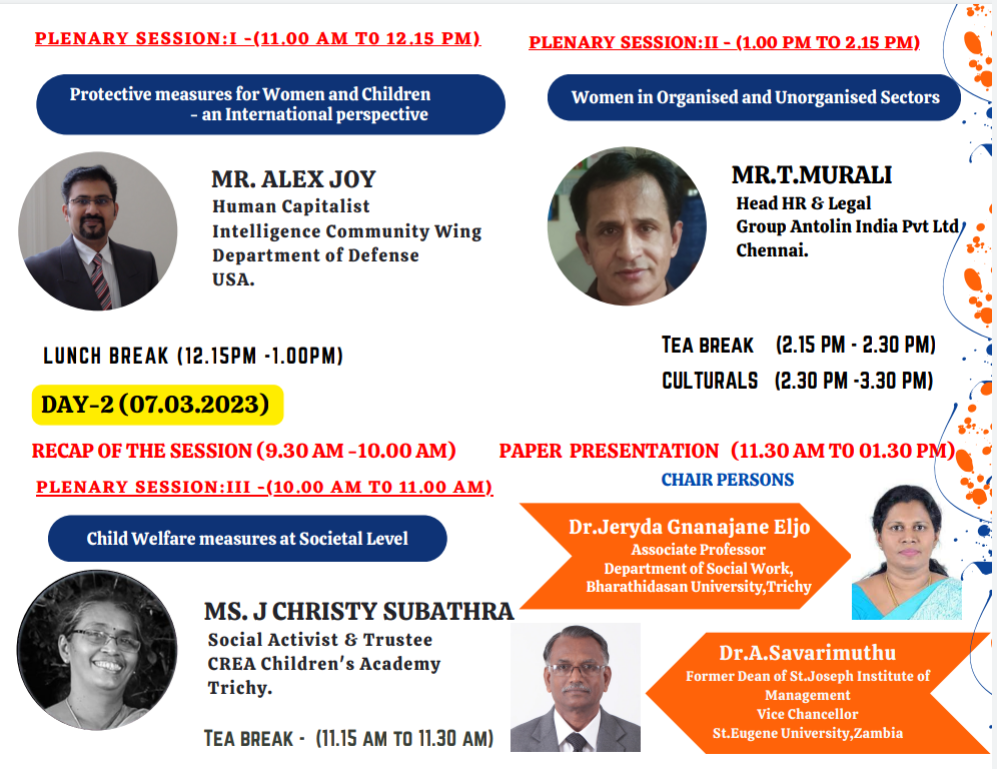 PLENARY SESSION:I -(11.00 AM TO 12.15 PM)

Protective measures for Women and Children - an International perspective

MR. ALEX JOY
Human Capitalist
Intelligence Community Wing
Department of Defense
USA.

LUNCH BREAK (12.15PM -1.00PM)

PLENARY SESSION:II - (1.00 PM TO 2.15 PM)

Women in Organised and Unorganised Sectors

MR.T.MURALI
Head HR & Legal
Group Antolin India Pvt Ltd
Chennai.

TEA BREAK (2.15 PM - 2.30 PM)
CULTURALS (2.30 PM -3.30 PM)

DAY-2 (07.03.2023)

RECAP OF THE SESSION (9.30 AM -10.00 AM)

PLENARY SESSION:III -(10.00 AM TO 11.00 AM)

Child Welfare measures at Societal Level

MS. J CHRISTY SUBATHRA
Social Activist & Trustee
CREA Children's Academy
Trichy.

TEA BREAK - (11.15 AM TO 11.30 AM)

PAPER PRESENTATION (11.30 AM TO 01.30 PM)

CHAIR PERSONS

Dr.Jeryda Gnanajane Eljo
Associate Professor
Department of Social Work,
Bharathidasan University,Trichy

Dr.A.Savarimuthu
Former Dean of St.Joseph Institute of Management
Vice Chancellor
St.Eugene University,Zambia